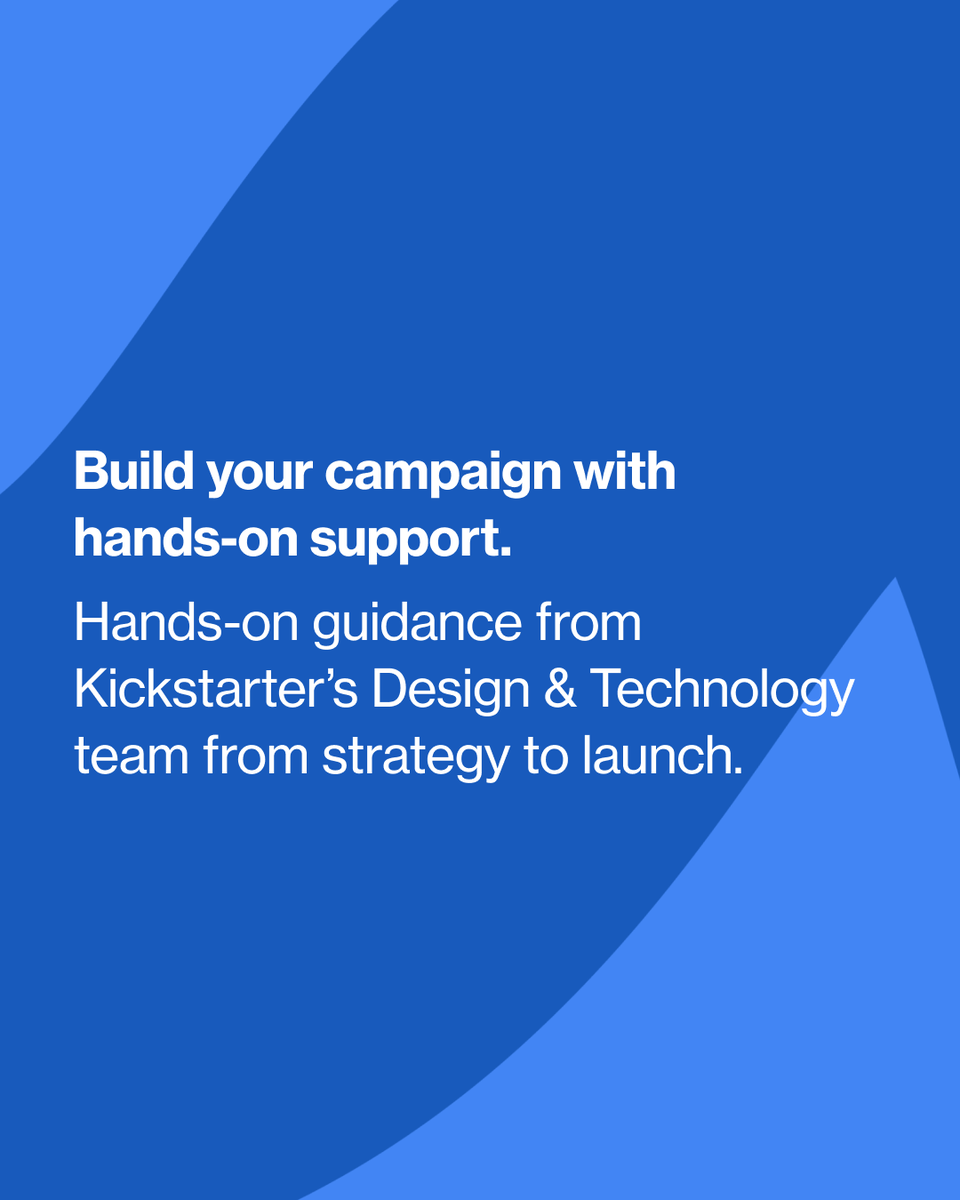 Build your campaign with hands-on support.

Hands-on guidance from Kickstarter’s Design & Technology team from strategy to launch.